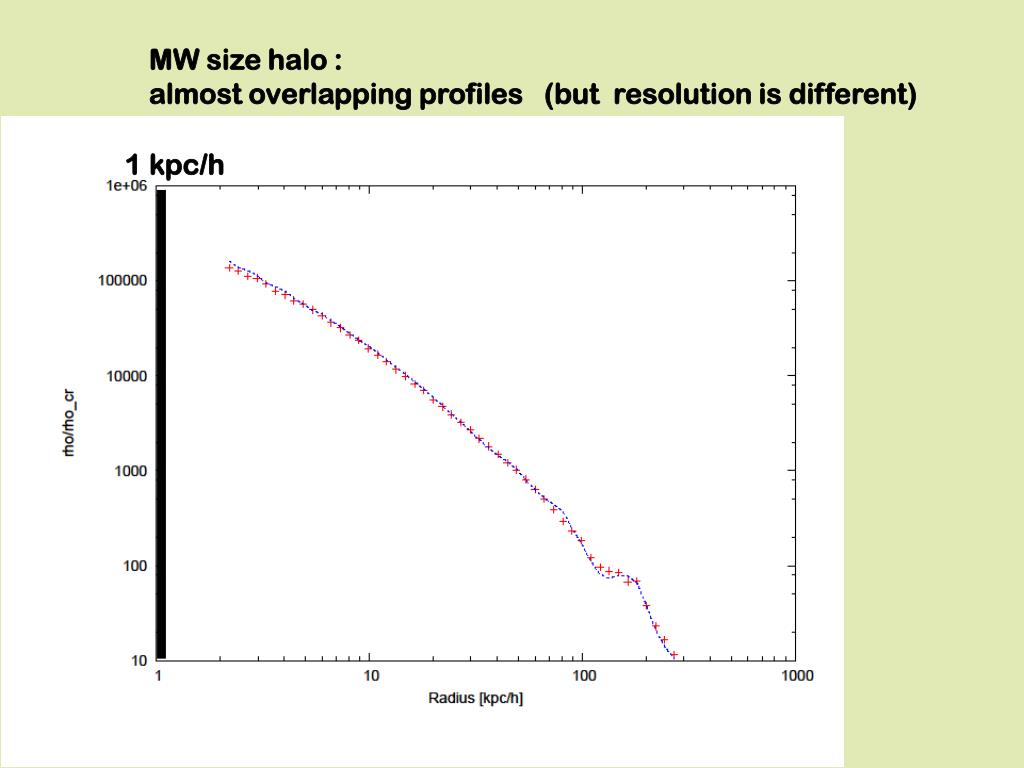 MW size halo :
almost overlapping profiles (but resolution is different)

1 kpc/h

1e+06
100000
10000
1000
100
10

rho/rho_cr

1
10
100
1000

Radius [kpc/h]